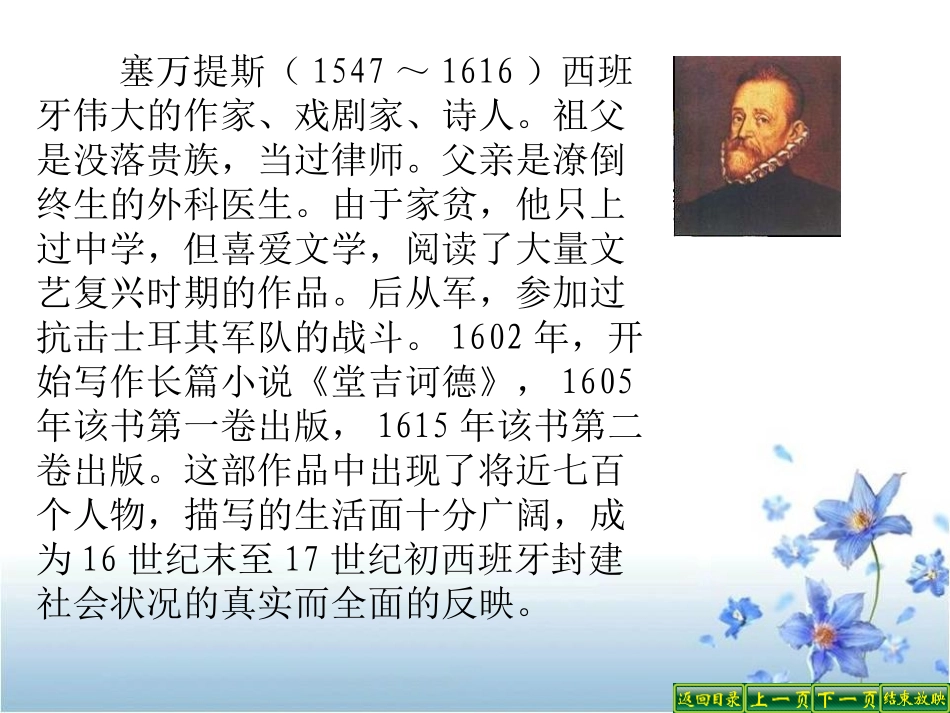 塞万提斯（1547～1616）西班牙伟大的作家、戏剧家、诗人。祖父是没落贵族，当过律师。父亲是潦倒终生的外科医生。由于家贫，他只上过中学，但喜爱文学，阅读了大量文艺复兴时期的作品。后从军，参加过抗击土耳其军队的战斗。1602年，开始写作长篇小说《堂吉诃德》，1605年该书第一卷出版，1615年该书第二卷出版。这部作品中出现了将近七百个人物，描写的生活面十分广阔，成为16世纪末至17世纪初西班牙封建社会状况的真实而全面的反映。

返回目录 上一页 下一页 结束放映